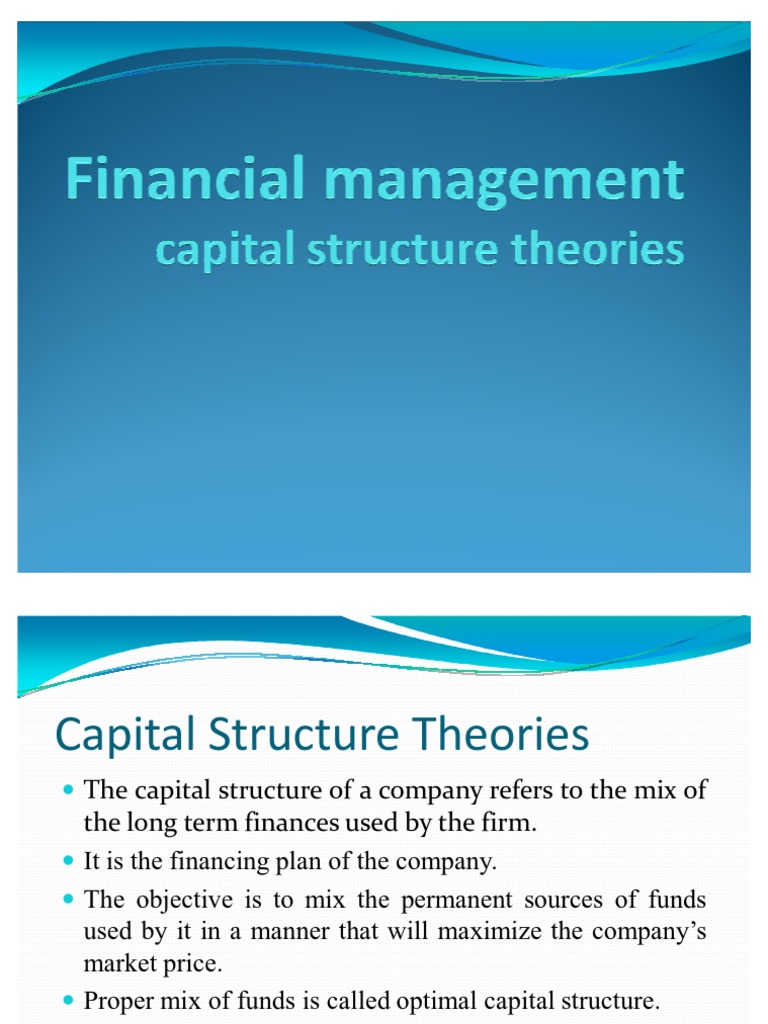 Financial management
capital structure theories

Capital Structure Theories

- The capital structure of a company refers to the mix of the long term finances used by the firm.
- It is the financing plan of the company.
- The objective is to mix the permanent sources of funds used by it in a manner that will maximize the company's market price.
- Proper mix of funds is called optimal capital structure.